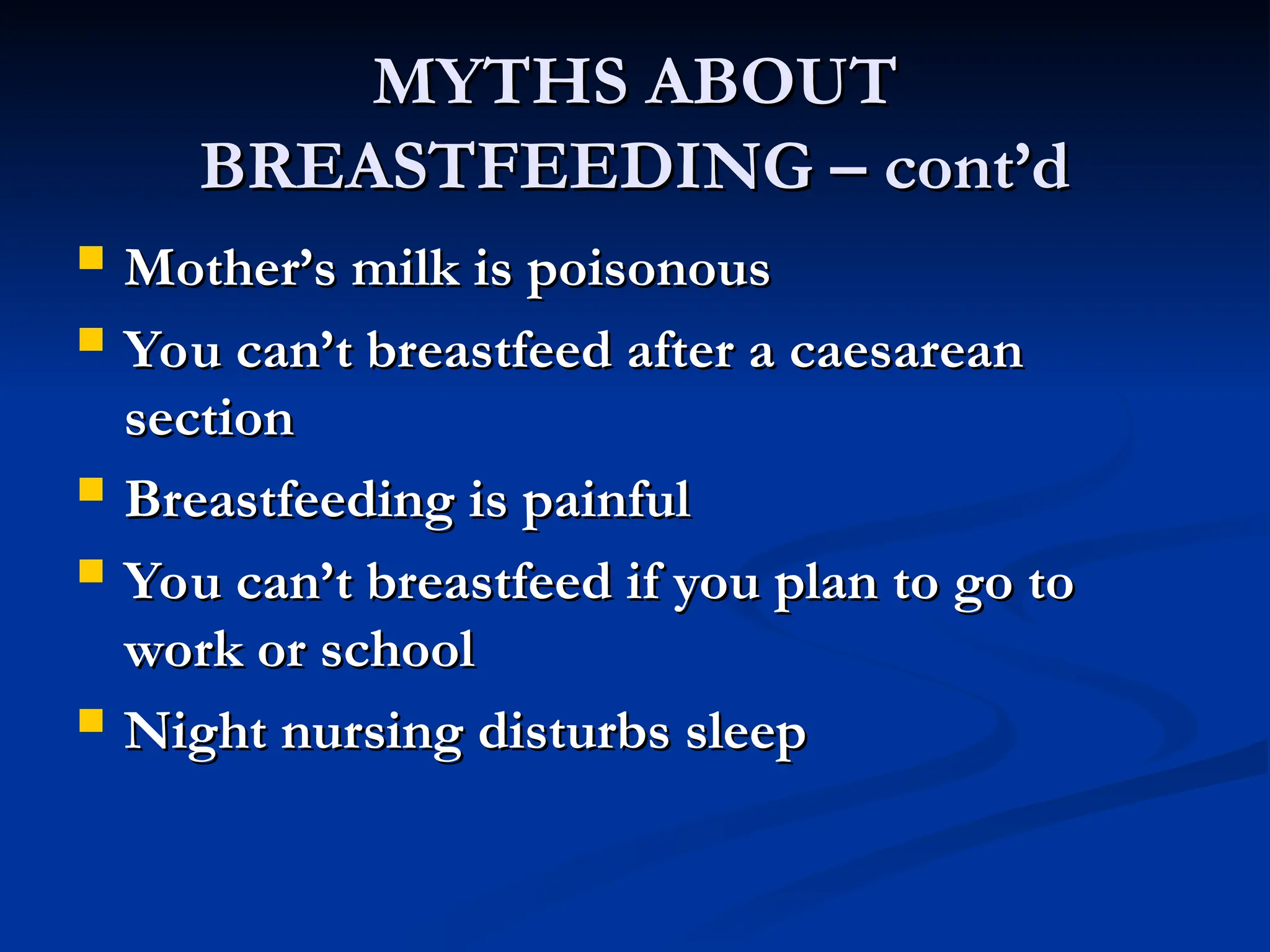 MYTHS ABOUT BREASTFEEDING – cont’d

- Mother’s milk is poisonous
- You can’t breastfeed after a caesarean section
- Breastfeeding is painful
- You can’t breastfeed if you plan to go to work or school
- Night nursing disturbs sleep